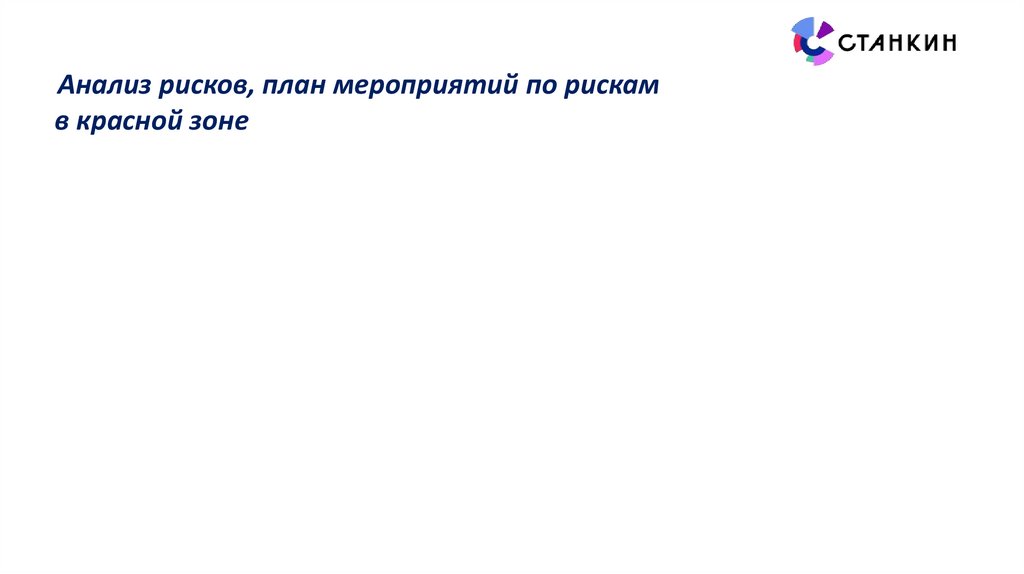 СТАНКИН

Анализ рисков, план мероприятий по рискам в красной зоне